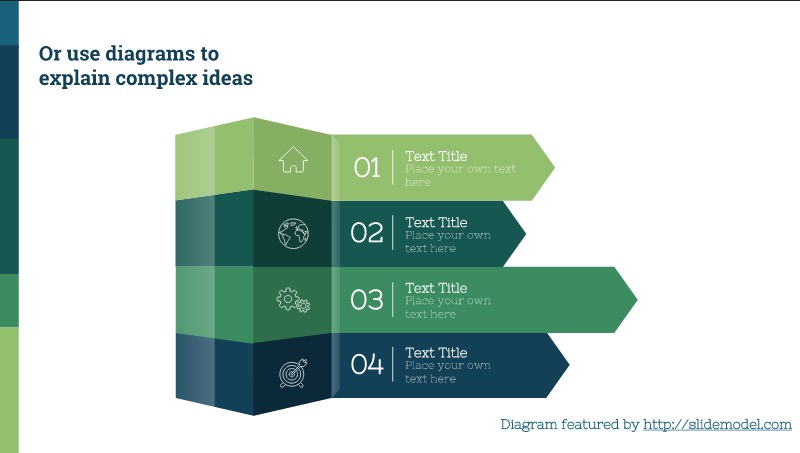 Or use diagrams to explain complex ideas

01 Text Title
Place your own text here

02 Text Title
Place your own text here

03 Text Title
Place your own text here

04 Text Title
Place your own text here

Diagram featured by http://slidemodel.com